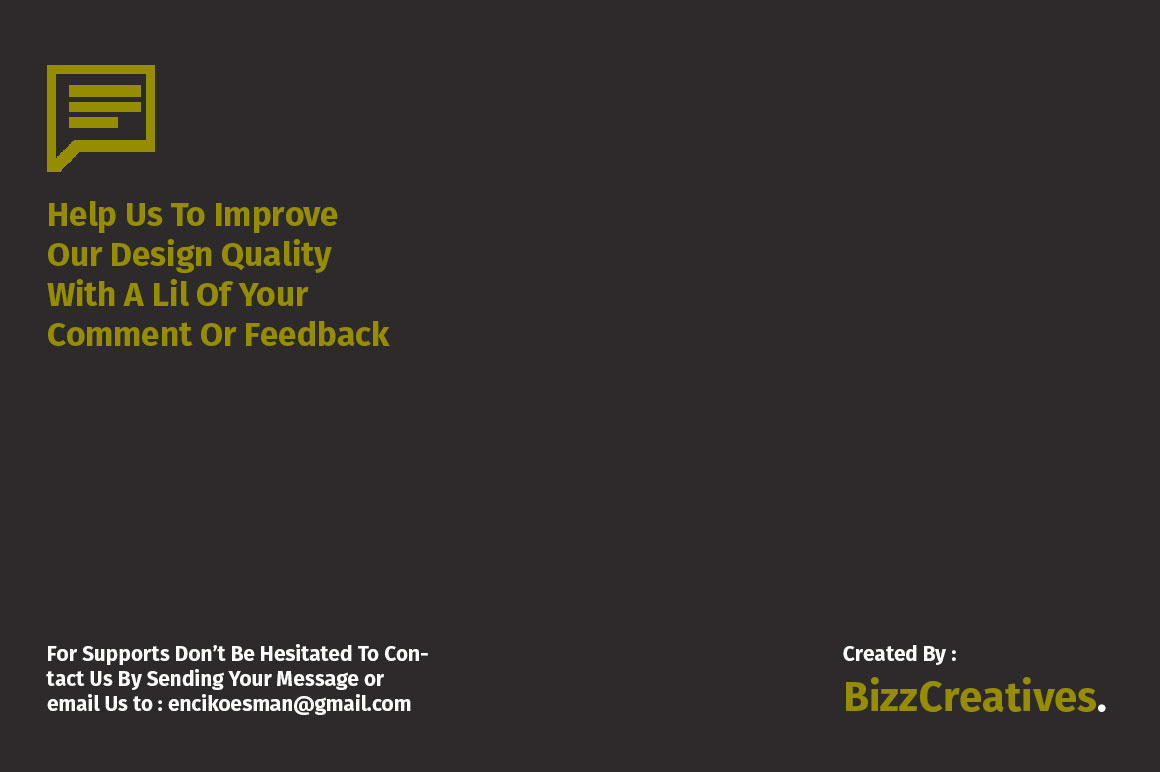 Help Us To Improve Our Design Quality With A Lil Of Your Comment Or Feedback

For Supports Don’t Be Hesitated To Contact Us By Sending Your Message or email Us to : encikoesman@gmail.com

Created By :

BizzCreatives.